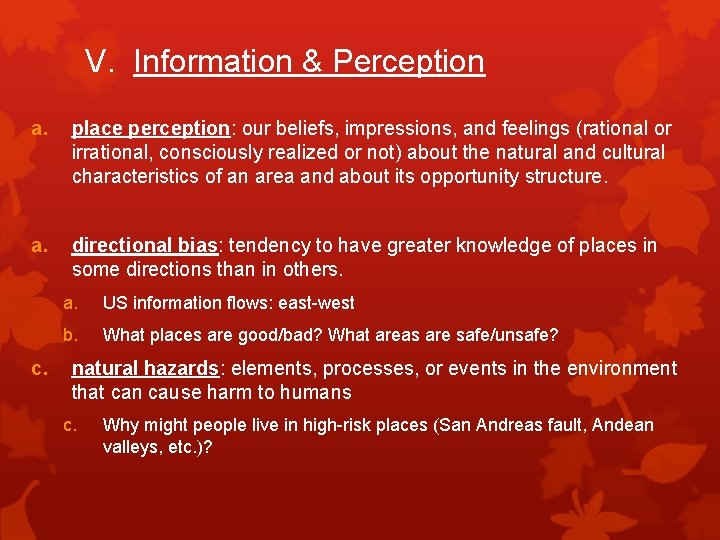 V. Information & Perception

a. place perception: our beliefs, impressions, and feelings (rational or irrational, consciously realized or not) about the natural and cultural characteristics of an area and about its opportunity structure.

a. directional bias: tendency to have greater knowledge of places in some directions than in others.

a. US information flows: east-west

b. What places are good/bad? What areas are safe/unsafe?

c. natural hazards: elements, processes, or events in the environment that can cause harm to humans

c. Why might people live in high-risk places (San Andreas fault, Andean valleys, etc.)?